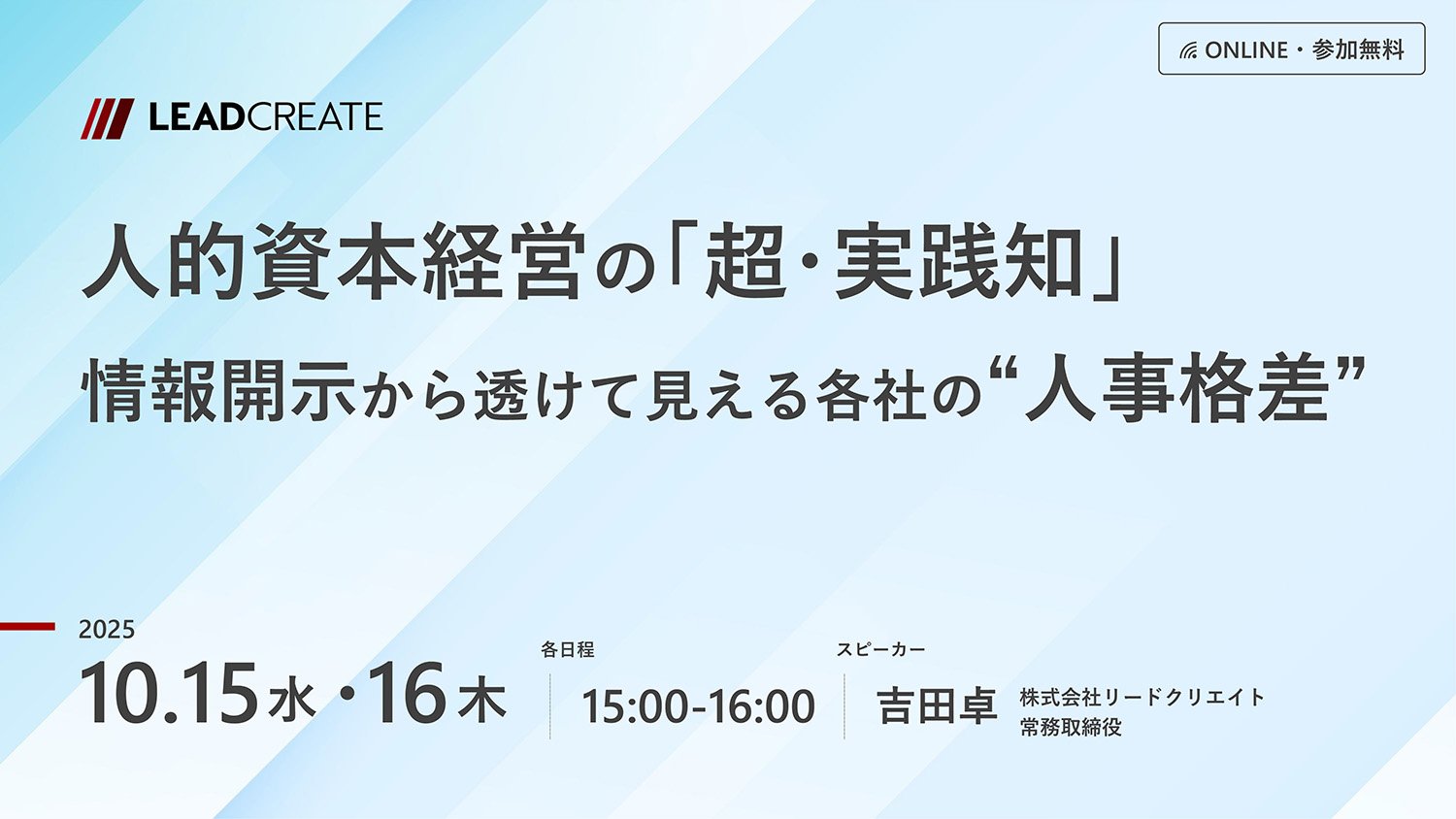 ONLINE・参加無料

LEADCREATE

人的資本経営の「超・実践知」

情報開示から透けて見える各社の“人事格差”

2025
10.15水・16木

各日程
15:00-16:00

スピーカー
吉田卓 株式会社リードクリエイト 常務取締役